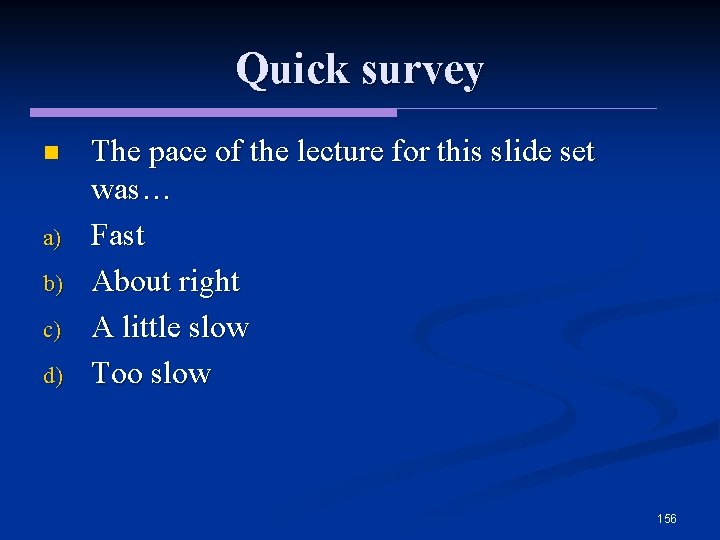 Quick survey

The pace of the lecture for this slide set was…

a) Fast
b) About right
c) A little slow
d) Too slow

156